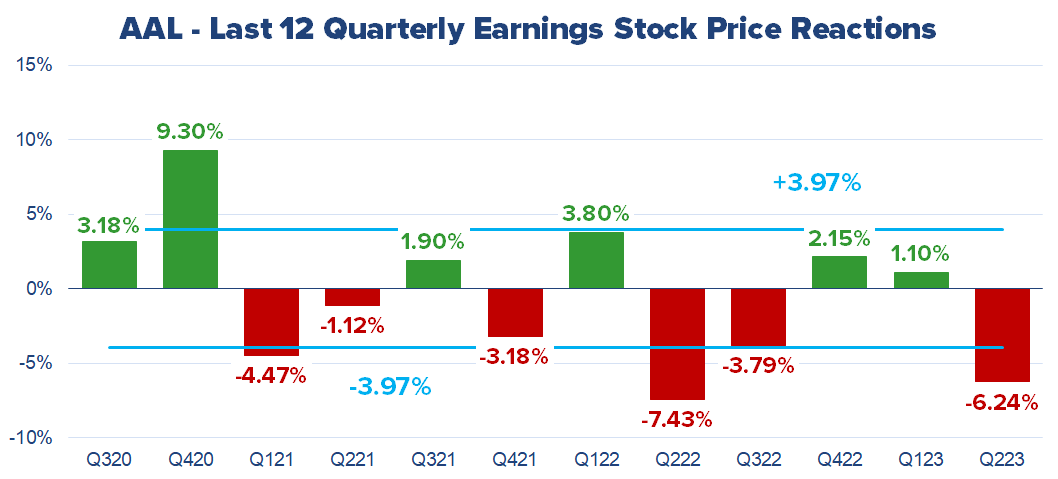 AAL - Last 12 Quarterly Earnings Stock Price Reactions

15%
10%
5%
0%
-5%
-10%

3.18%
9.30%
-4.47%
-1.12%
1.90%
-3.18%
3.80%
-7.43%
-3.79%
2.15%
1.10%
-6.24%

+3.97%
-3.97%

Q320 Q420 Q121 Q221 Q321 Q421 Q122 Q222 Q322 Q422 Q123 Q223